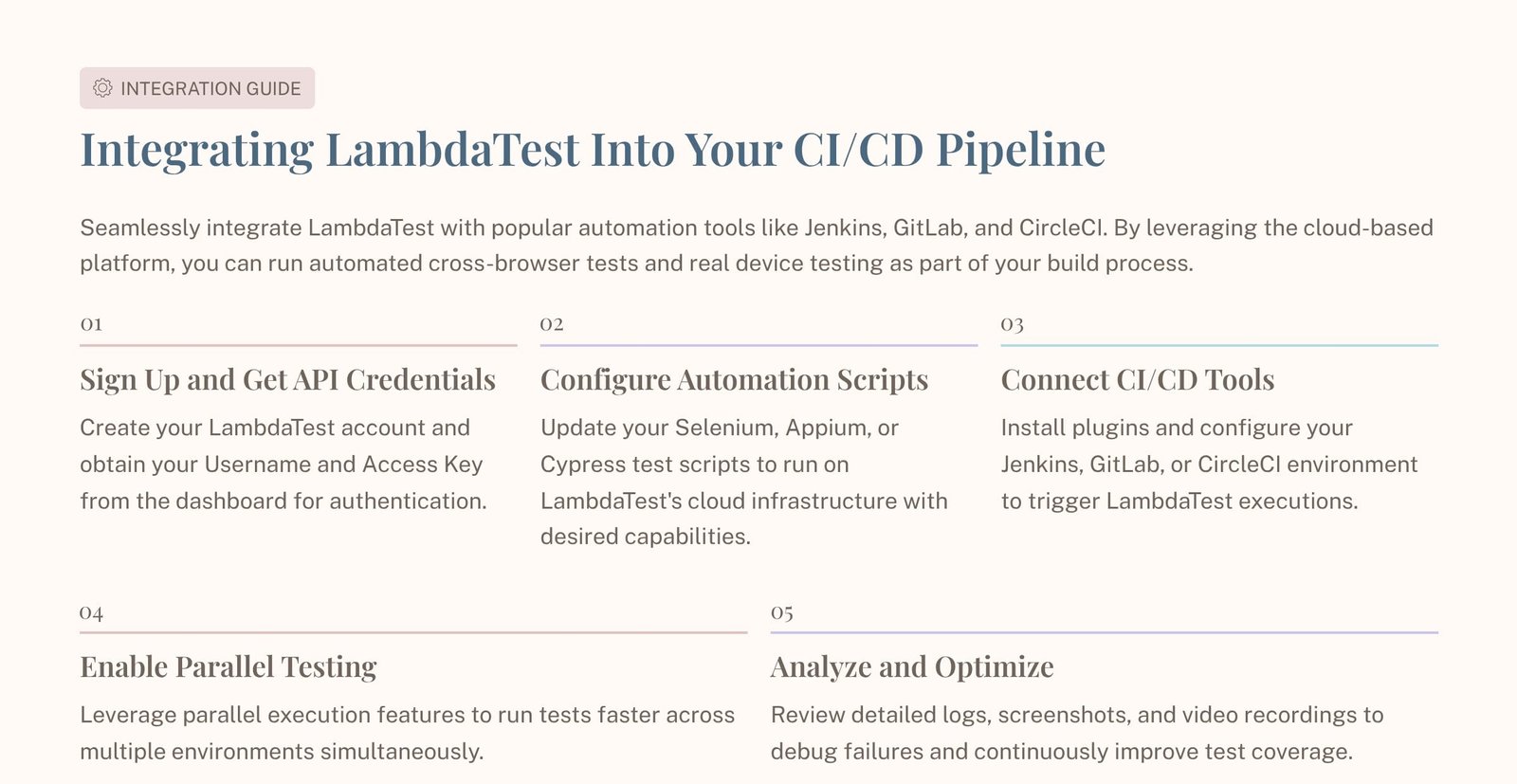 INTEGRATION GUIDE

Integrating LambdaTest Into Your CI/CD Pipeline

Seamlessly integrate LambdaTest with popular automation tools like Jenkins, GitLab, and CircleCI. By leveraging the cloud-based platform, you can run automated cross-browser tests and real device testing as part of your build process.

01

Sign Up and Get API Credentials

Create your LambdaTest account and obtain your Username and Access Key from the dashboard for authentication.

02

Configure Automation Scripts

Update your Selenium, Appium, or Cypress test scripts to run on LambdaTest's cloud infrastructure with desired capabilities.

03

Connect CI/CD Tools

Install plugins and configure your Jenkins, GitLab, or CircleCI environment to trigger LambdaTest executions.

04

Enable Parallel Testing

Leverage parallel execution features to run tests faster across multiple environments simultaneously.

05

Analyze and Optimize

Review detailed logs, screenshots, and video recordings to debug failures and continuously improve test coverage.